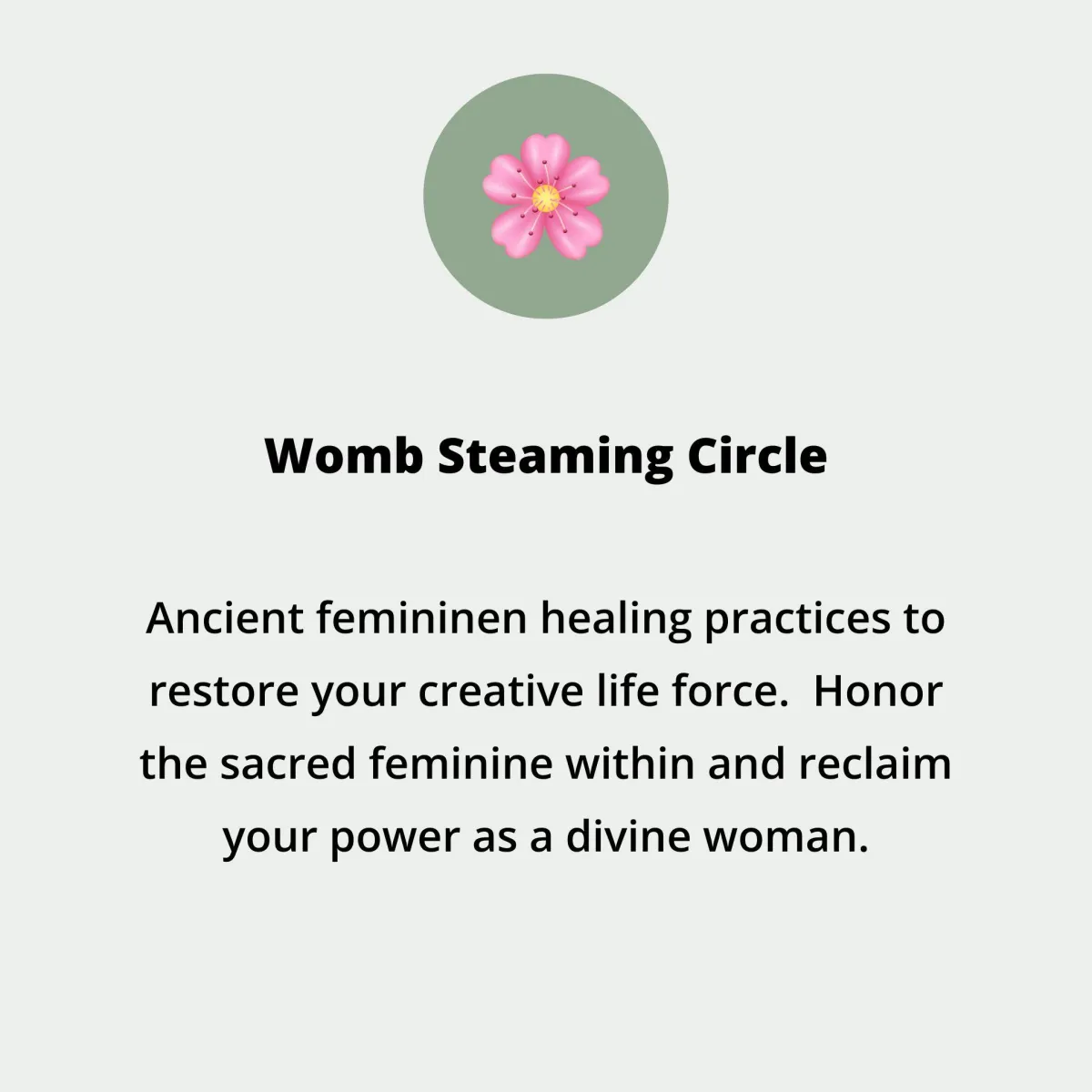 Womb Steaming Circle

Ancient femininen healing practices to restore your creative life force.  Honor the sacred feminine within and reclaim your power as a divine woman.